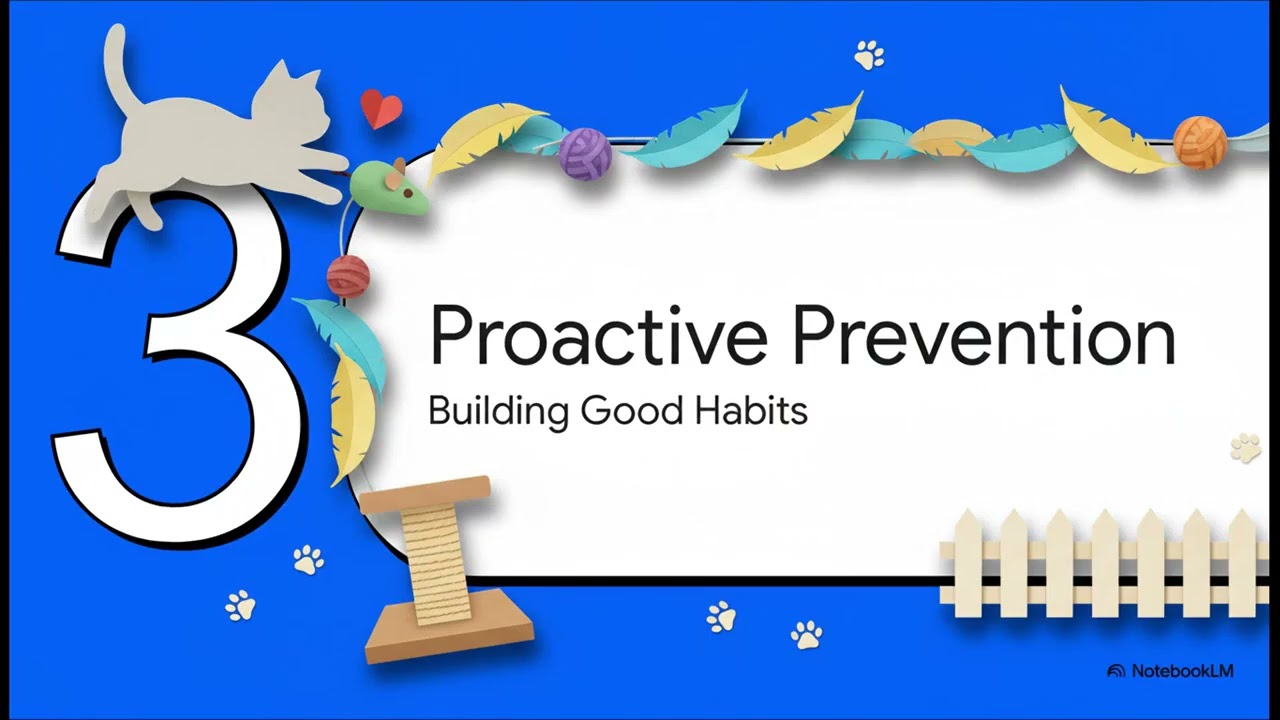 3

Proactive Prevention

Building Good Habits

NotebookLM